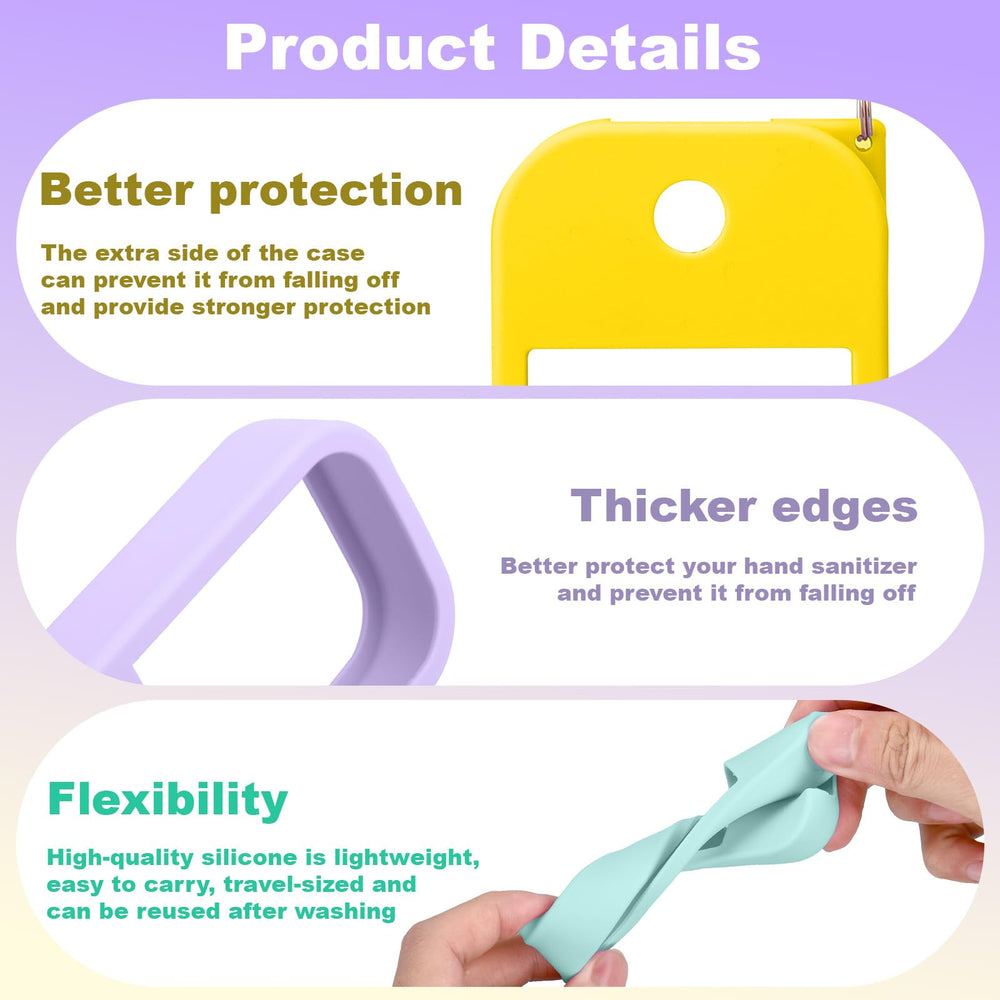 Product Details

Better protection

The extra side of the case can prevent it from falling off and provide stronger protection

Thicker edges

Better protect your hand sanitizer and prevent it from falling off

Flexibility

High-quality silicone is lightweight, easy to carry, travel-sized and can be reused after washing